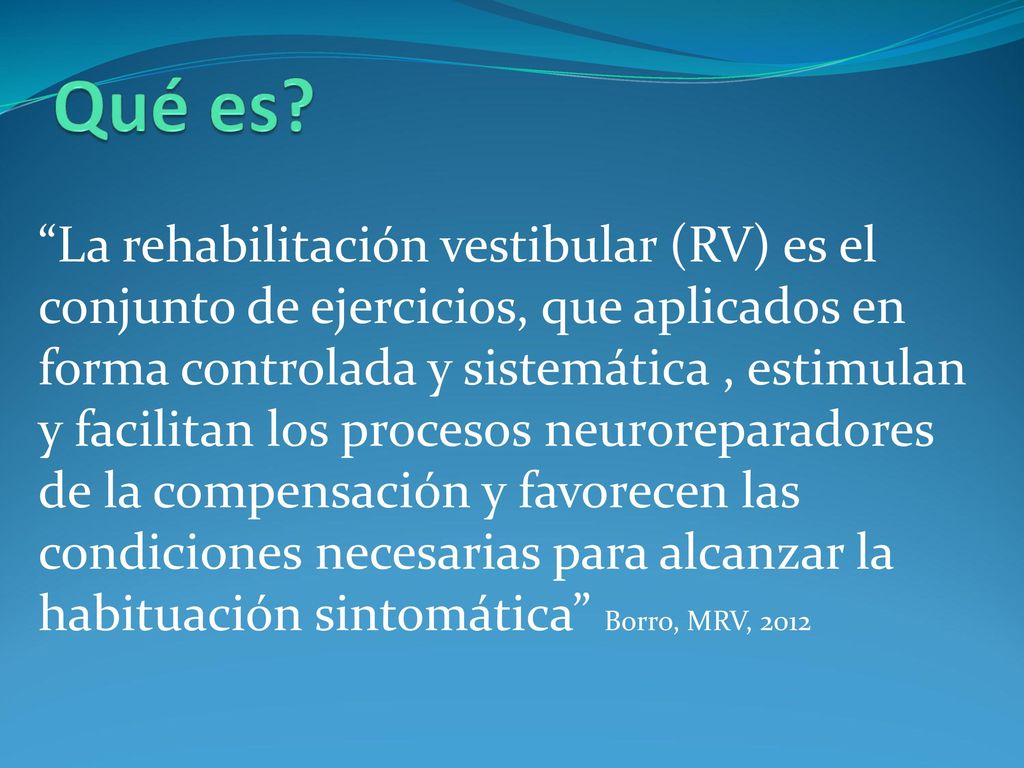 Qué es?

“La rehabilitación vestibular (RV) es el conjunto de ejercicios, que aplicados en forma controlada y sistemática , estimulan y facilitan los procesos neuroreparadores de la compensación y favorecen las condiciones necesarias para alcanzar la habituación sintomática” Borro, MRV, 2012